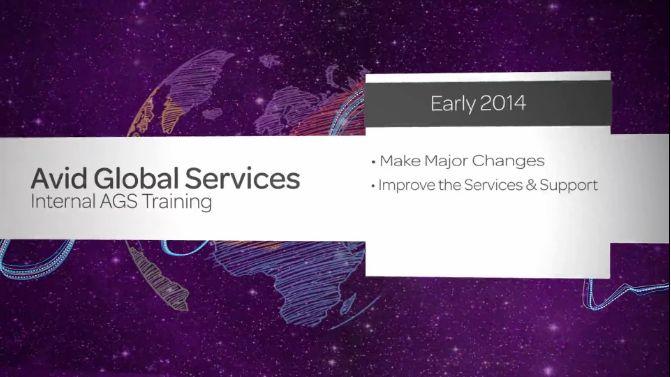 Avid Global Services
Internal AGS Training

Early 2014

• Make Major Changes
• Improve the Services & Support